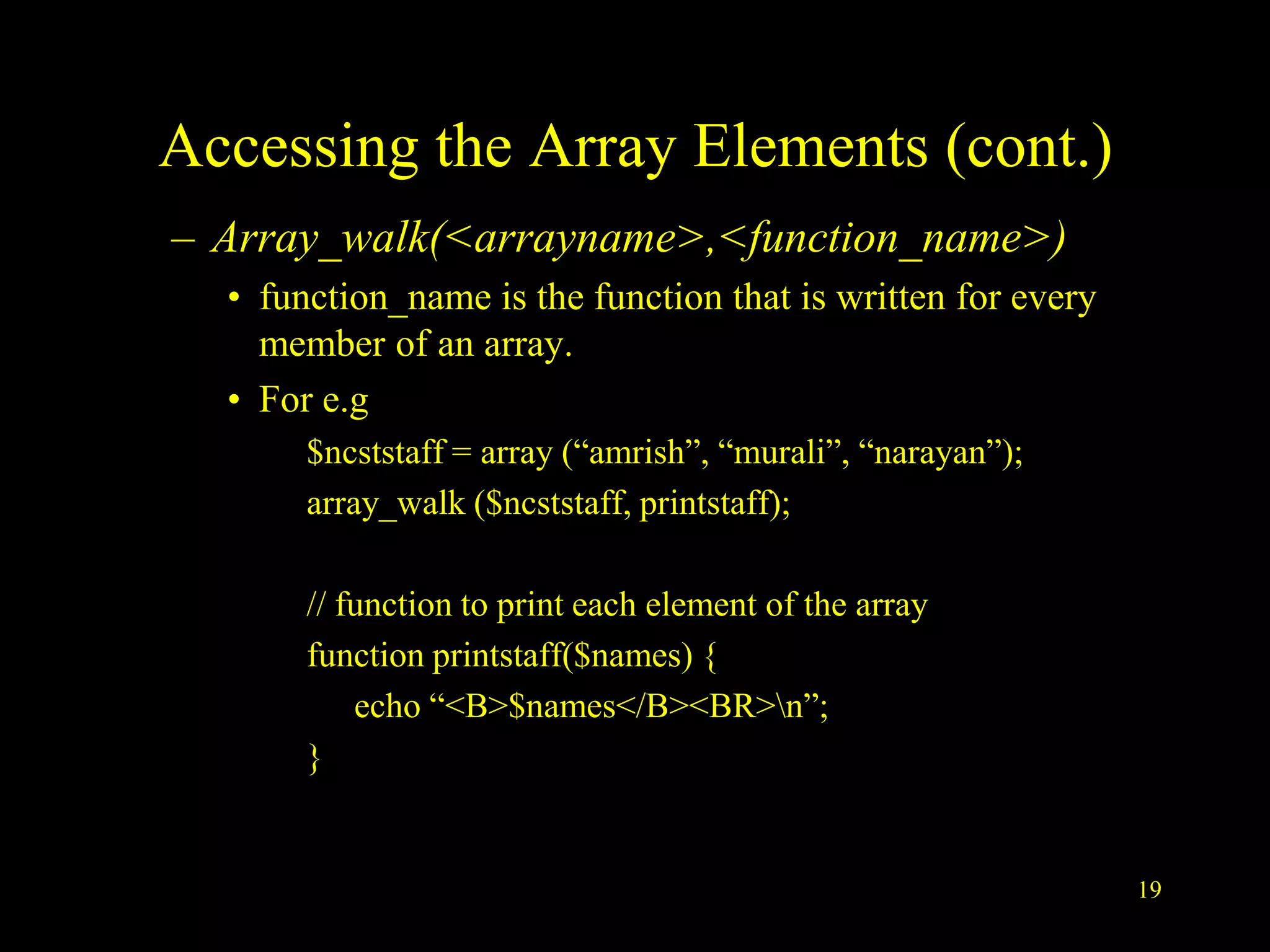 Accessing the Array Elements (cont.)

– Array_walk(<arrayname>,<function_name>)

• function_name is the function that is written for every member of an array.

• For e.g

$ncststaff = array (“amrish”, “murali”, “narayan”);

array_walk ($ncststaff, printstaff);

// function to print each element of the array

function printstaff($names) {

echo “<B>$names</B><BR>\n”;

}

19